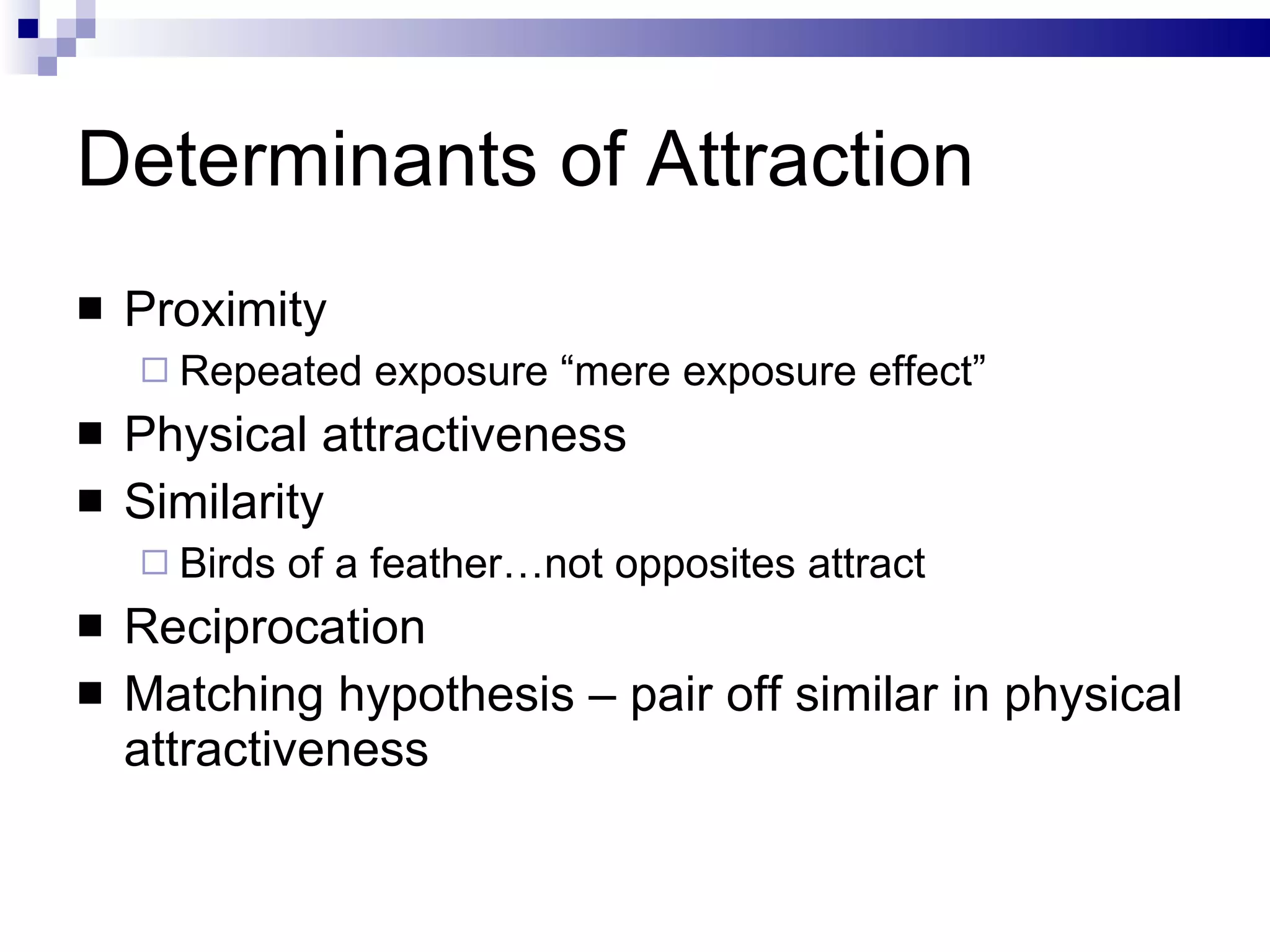 Determinants of Attraction

■ Proximity
 □ Repeated exposure “mere exposure effect”
■ Physical attractiveness
■ Similarity
 □ Birds of a feather…not opposites attract
■ Reciprocation
■ Matching hypothesis – pair off similar in physical attractiveness